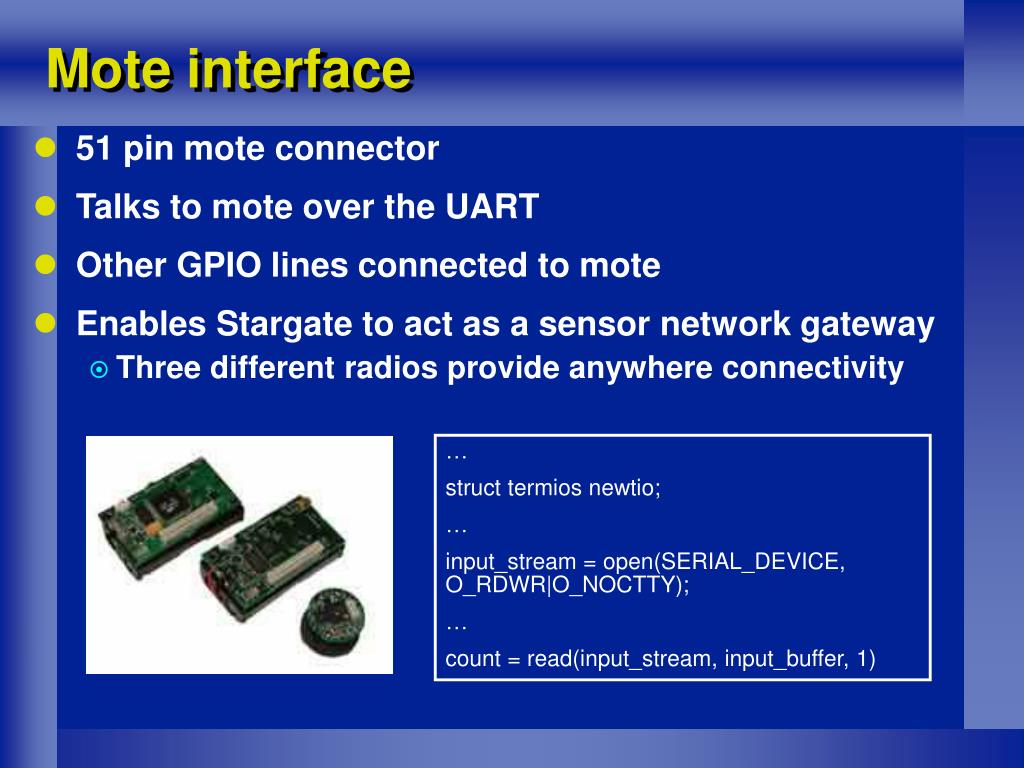 Mote interface

51 pin mote connector

Talks to mote over the UART

Other GPIO lines connected to mote

Enables Stargate to act as a sensor network gateway

Three different radios provide anywhere connectivity

…

struct termios newtio;

…

input_stream = open(SERIAL_DEVICE, O_RDWR|O_NOCTTY);

…

count = read(input_stream, input_buffer, 1)